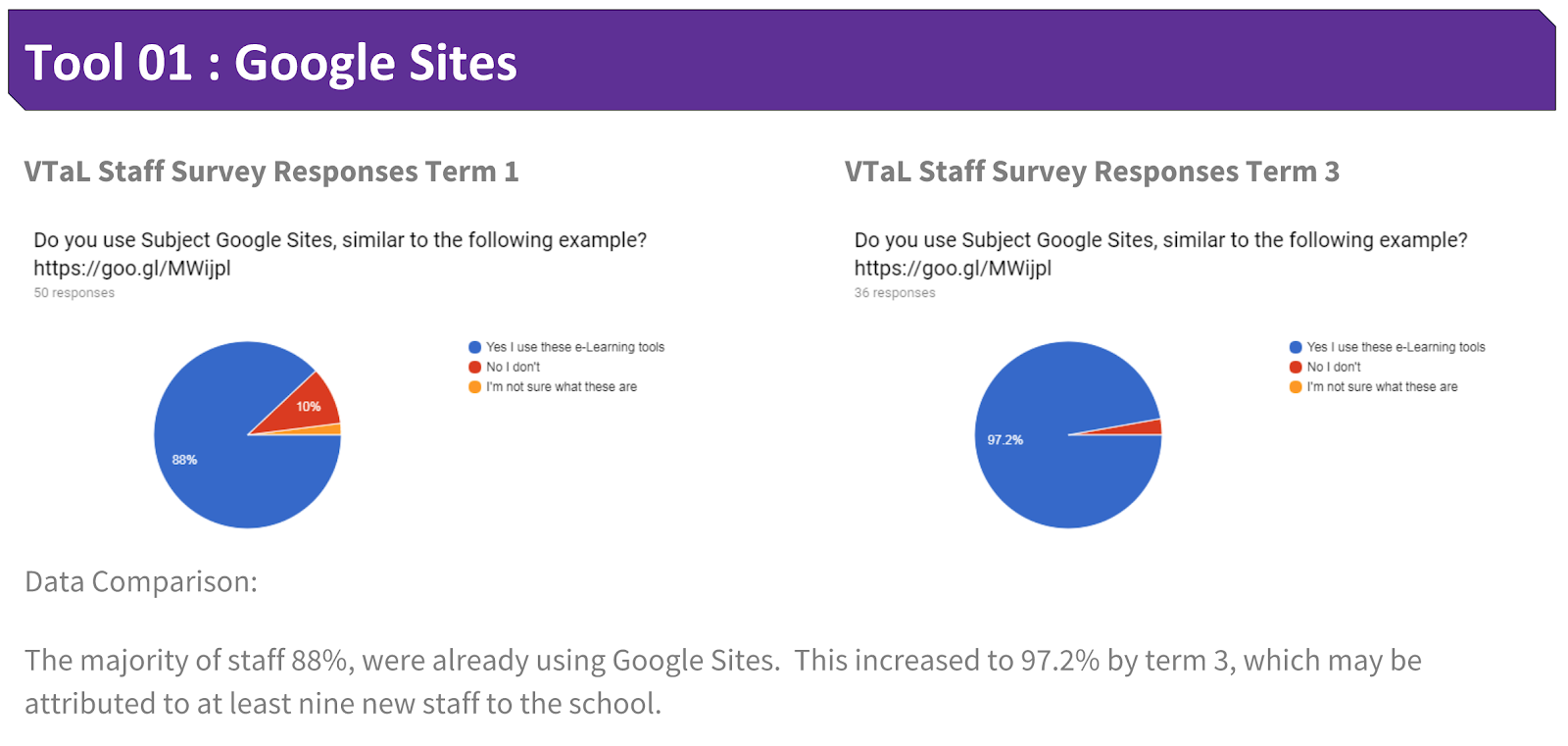 Tool 01 : Google Sites

VTaL Staff Survey Responses Term 1

Do you use Subject Google Sites, similar to the following example? https://goo.gl/MWijpl
50 responses

10%
88%

Yes I use these e-Learning tools
No I don't
I'm not sure what these are

VTaL Staff Survey Responses Term 3

Do you use Subject Google Sites, similar to the following example? https://goo.gl/MWijpl
36 responses

97.2%

Yes I use these e-Learning tools
No I don't
I'm not sure what these are

Data Comparison:

The majority of staff 88%, were already using Google Sites. This increased to 97.2% by term 3, which may be attributed to at least nine new staff to the school.